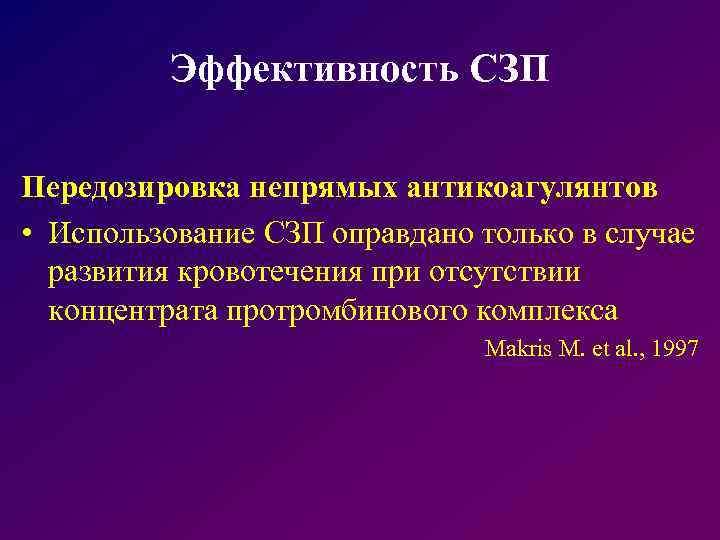 Эффективность СЗП

Передозировка непрямых антикоагулянтов

• Использование СЗП оправдано только в случае развития кровотечения при отсутствии концентрата протромбинового комплекса

Makris M. et al., 1997